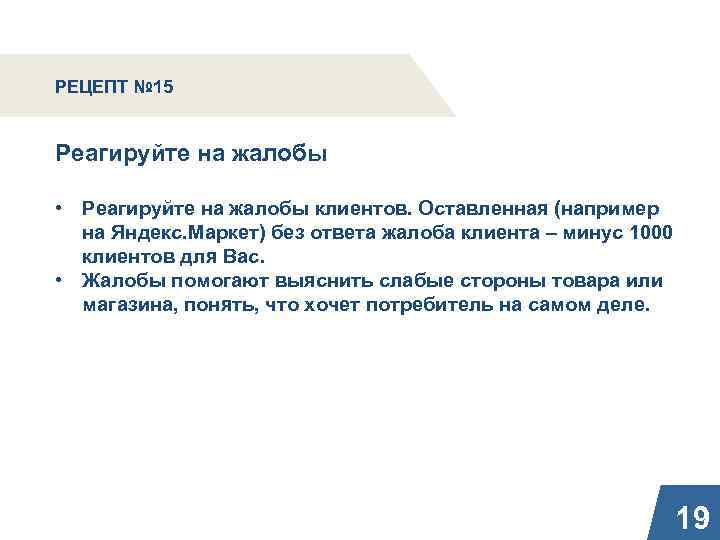 РЕЦЕПТ №15

Реагируйте на жалобы

• Реагируйте на жалобы клиентов. Оставленная (например на Яндекс.Маркет) без ответа жалоба клиента – минус 1000 клиентов для Вас.
• Жалобы помогают выяснить слабые стороны товара или магазина, понять, что хочет потребитель на самом деле.

19